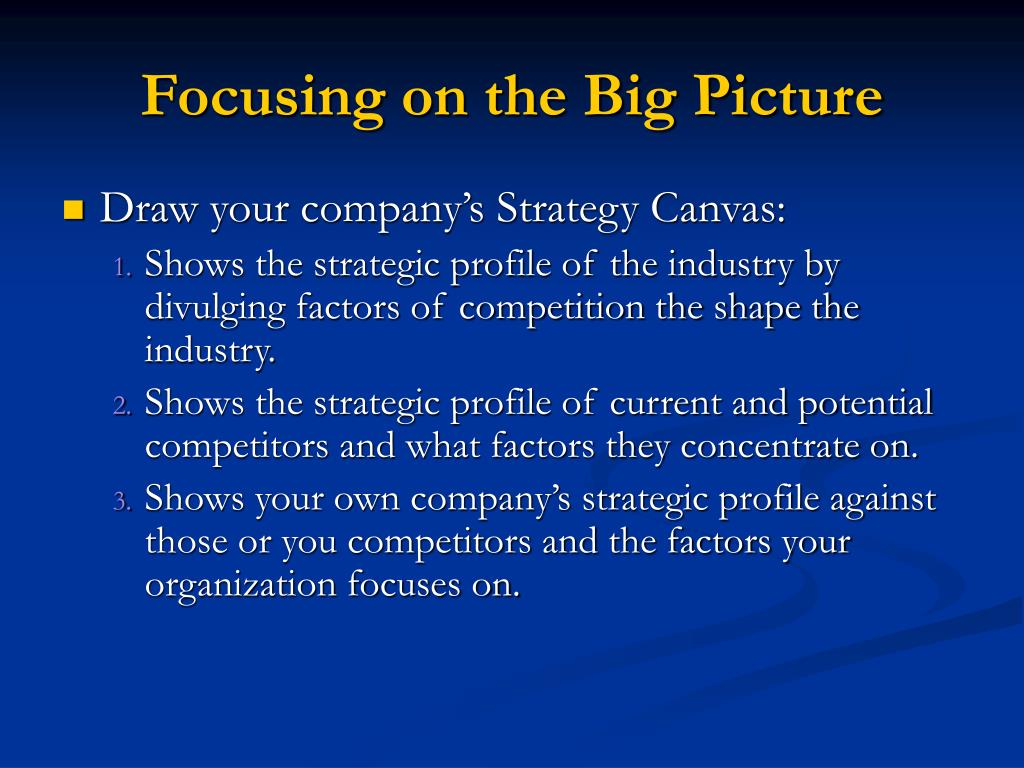 Focusing on the Big Picture

Draw your company’s Strategy Canvas:

1. Shows the strategic profile of the industry by divulging factors of competition the shape the industry.
2. Shows the strategic profile of current and potential competitors and what factors they concentrate on.
3. Shows your own company’s strategic profile against those or you competitors and the factors your organization focuses on.